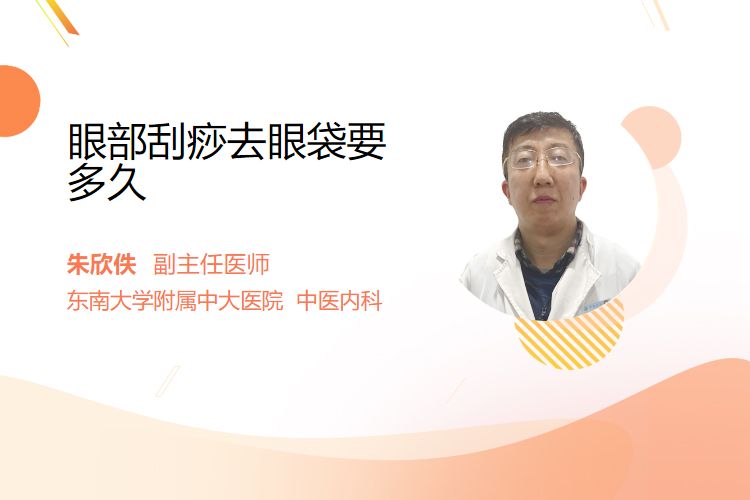 眼部刮痧去眼袋要多久

朱欣佚 副主任医师

东南大学附属中大医院 中医内科